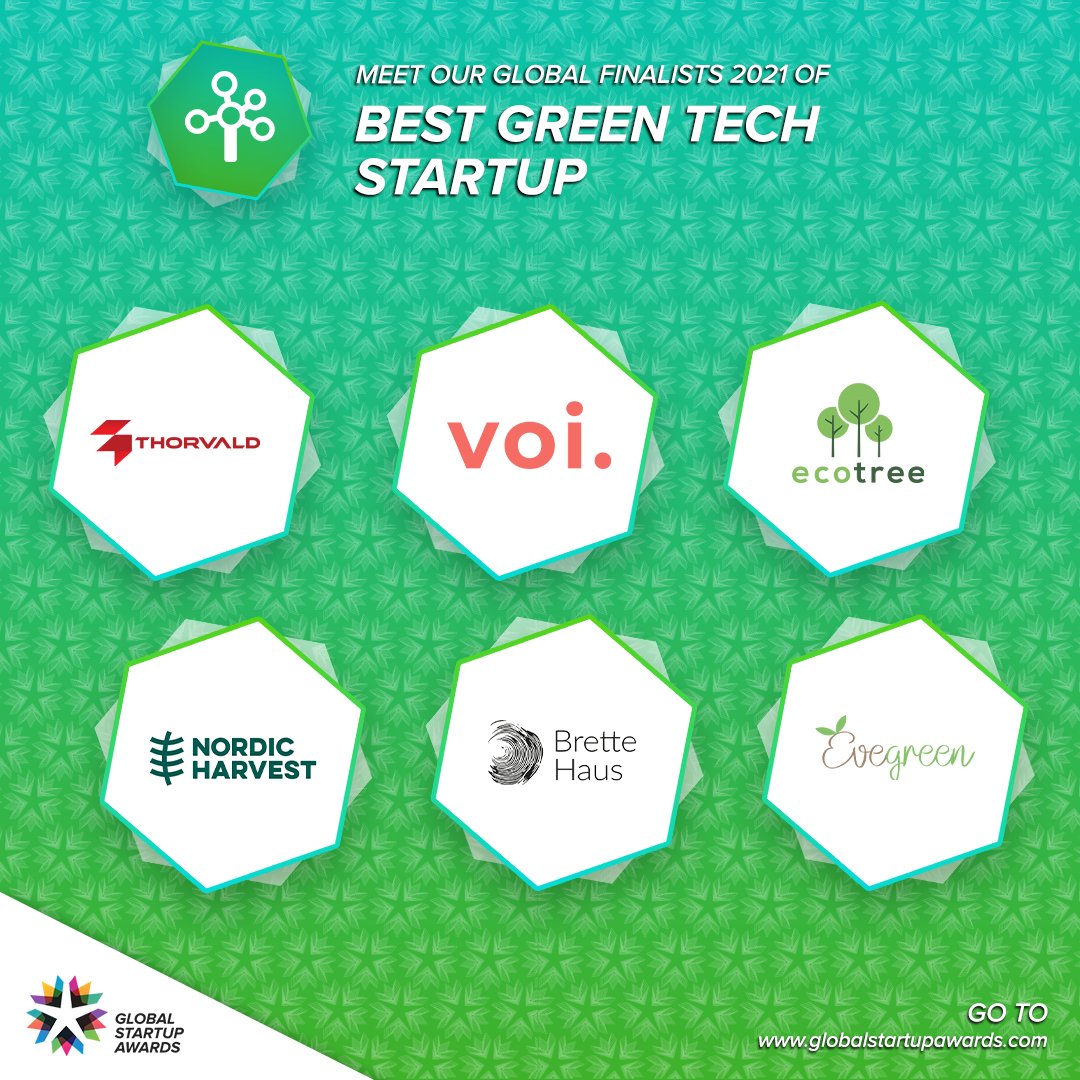 MEET OUR GLOBAL FINALISTS 2021 OF
BEST GREEN TECH STARTUP

THORVALD

voi.

ecotree

NORDIC HARVEST

Brette Haus

Evegreen

GLOBAL STARTUP AWARDS

GO TO
www.globalstartupawards.com